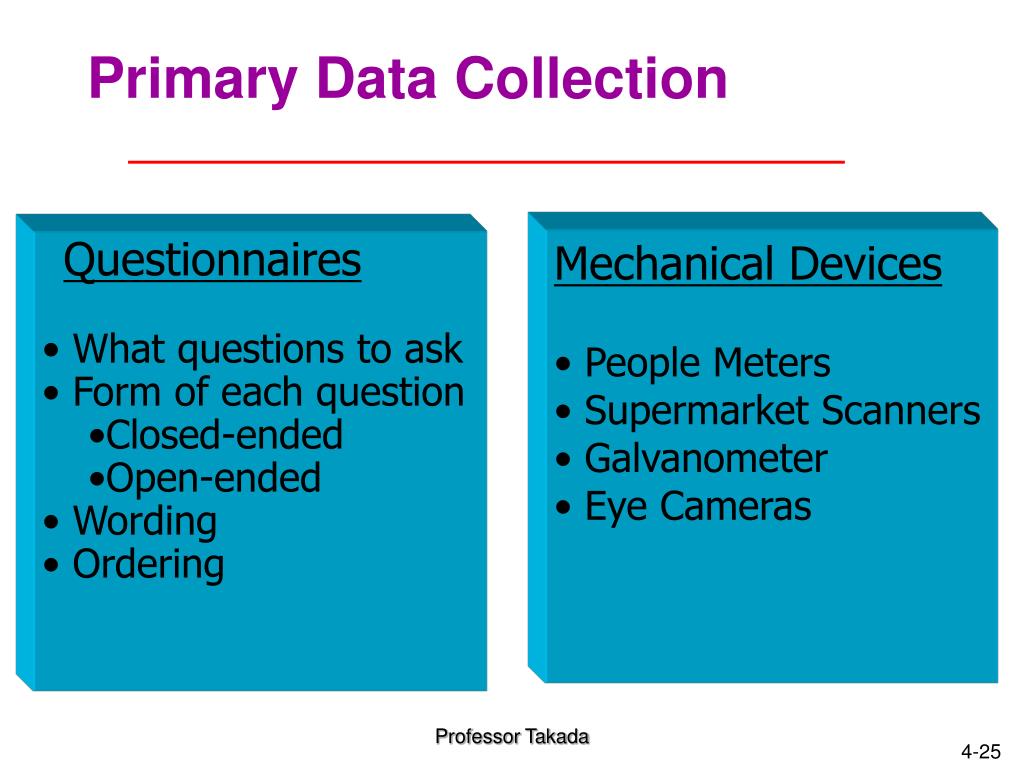 Primary Data Collection

Questionnaires

• What questions to ask
• Form of each question
•Closed-ended
•Open-ended
• Wording
• Ordering

Mechanical Devices

• People Meters
• Supermarket Scanners
• Galvanometer
• Eye Cameras

Professor Takada

4-25